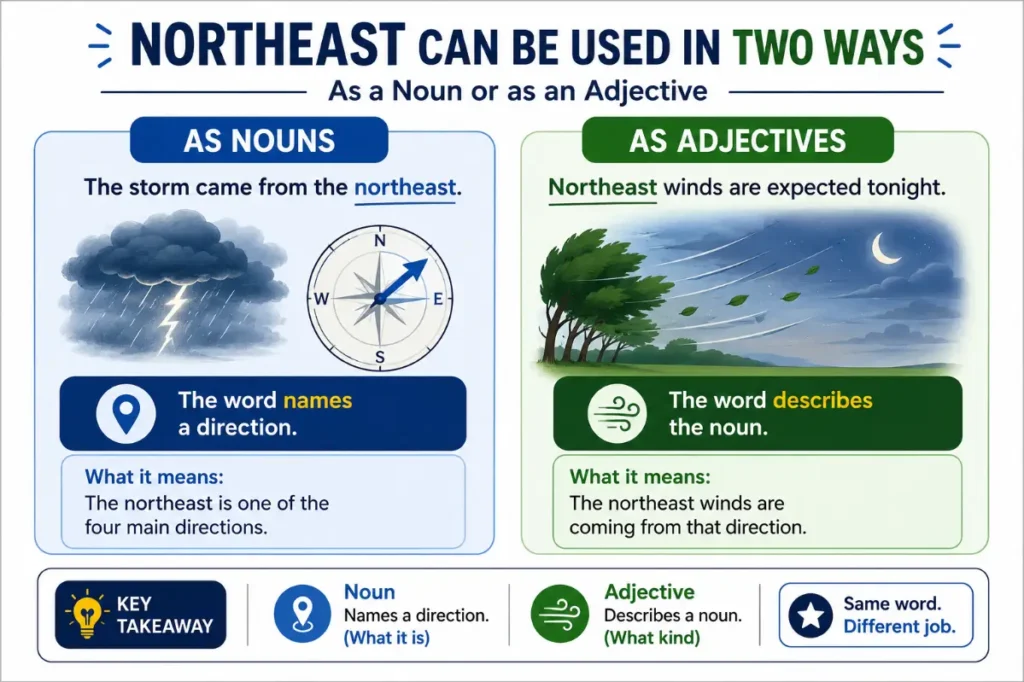 NORTHEAST CAN BE USED IN TWO WAYS

As a Noun or as an Adjective

AS NOUNS

The storm came from the northeast.

N
W
E
S

The word names a direction.

What it means:
The northeast is one of the four main directions.

AS ADJECTIVES

Northeast winds are expected tonight.

The word describes the noun.

What it means:
The northeast winds are coming from that direction.

KEY TAKEAWAY

Noun
Names a direction.
(What it is)

Adjective
Describes a noun.
(What kind)

Same word.
Different job.